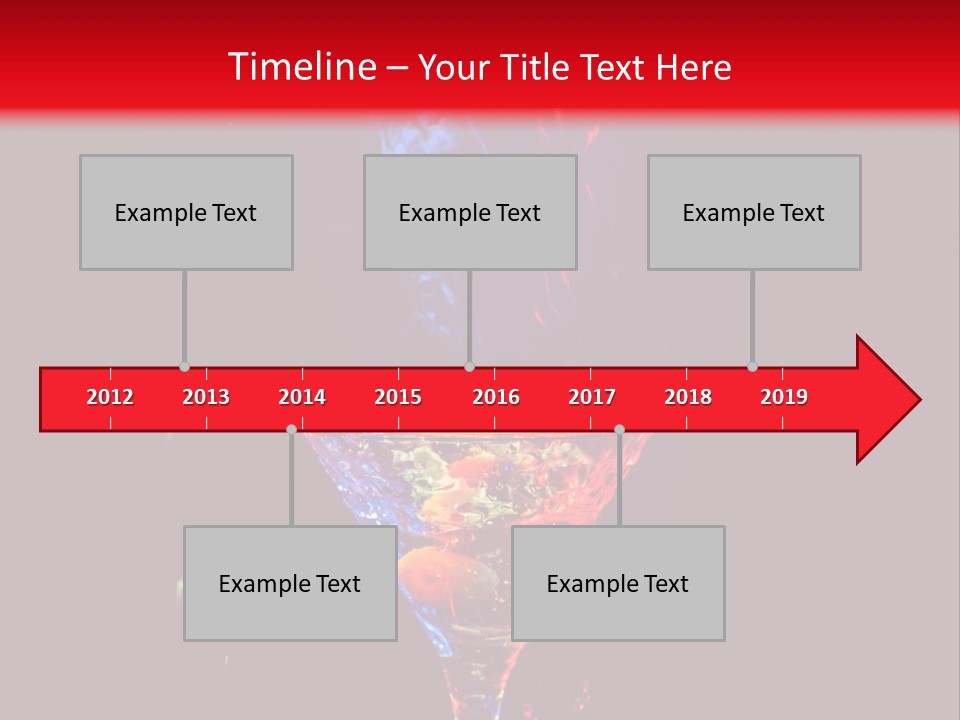 Timeline – Your Title Text Here

Example Text

Example Text

Example Text

2012 2013 2014 2015 2016 2017 2018 2019

Example Text

Example Text